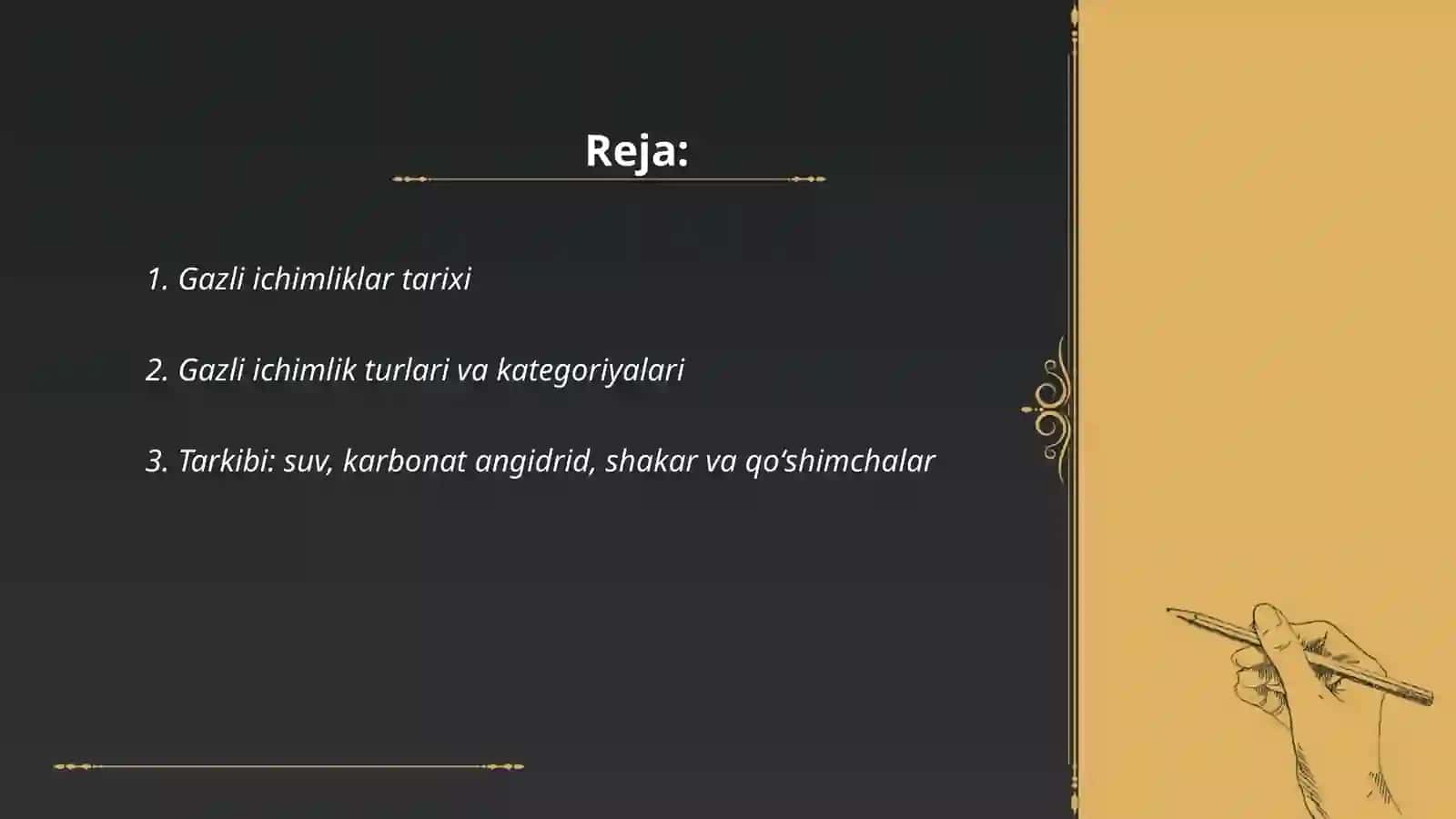 Reja:

1. Gazli ichimliklar tarixi

2. Gazli ichimlik turlari va kategoriyalari

3. Tarkibi: suv, karbonat angidrid, shakar va qo‘shimchalar